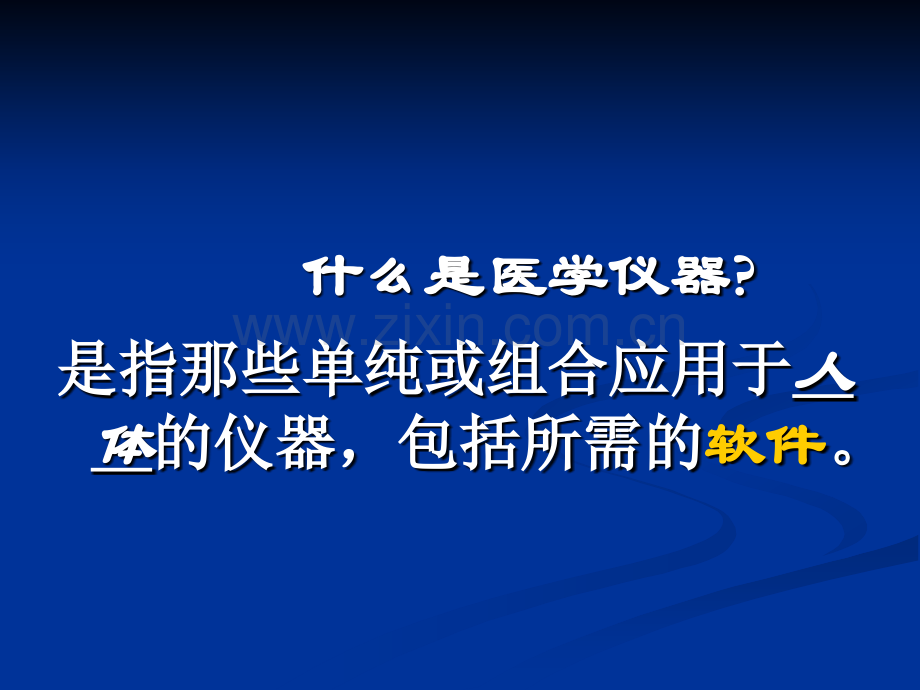 什么是医学仪器?

www.zixin.com.cn

是指那些单纯或组合应用于人体的仪器，包括所需的软件。